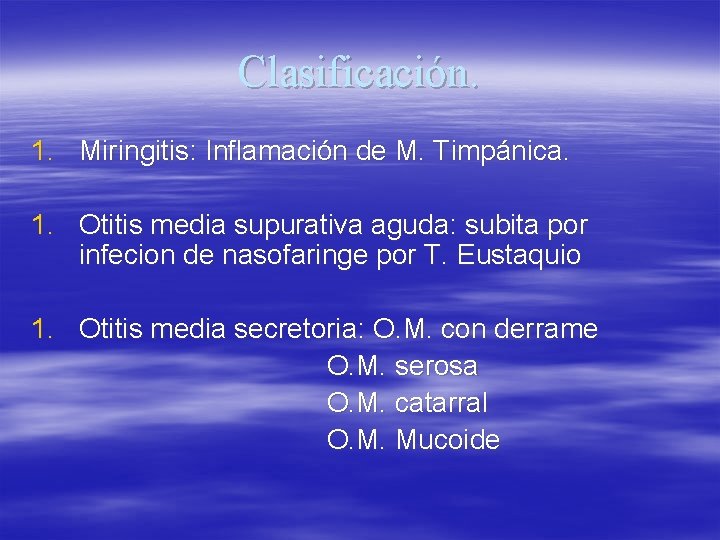 Clasificación.

1. Miringitis: Inflamación de M. Timpánica.

1. Otitis media supurativa aguda: subita por infecion de nasofaringe por T. Eustaquio

1. Otitis media secretoria: O.M. con derrame
O.M. serosa
O.M. catarral
O.M. Mucoide